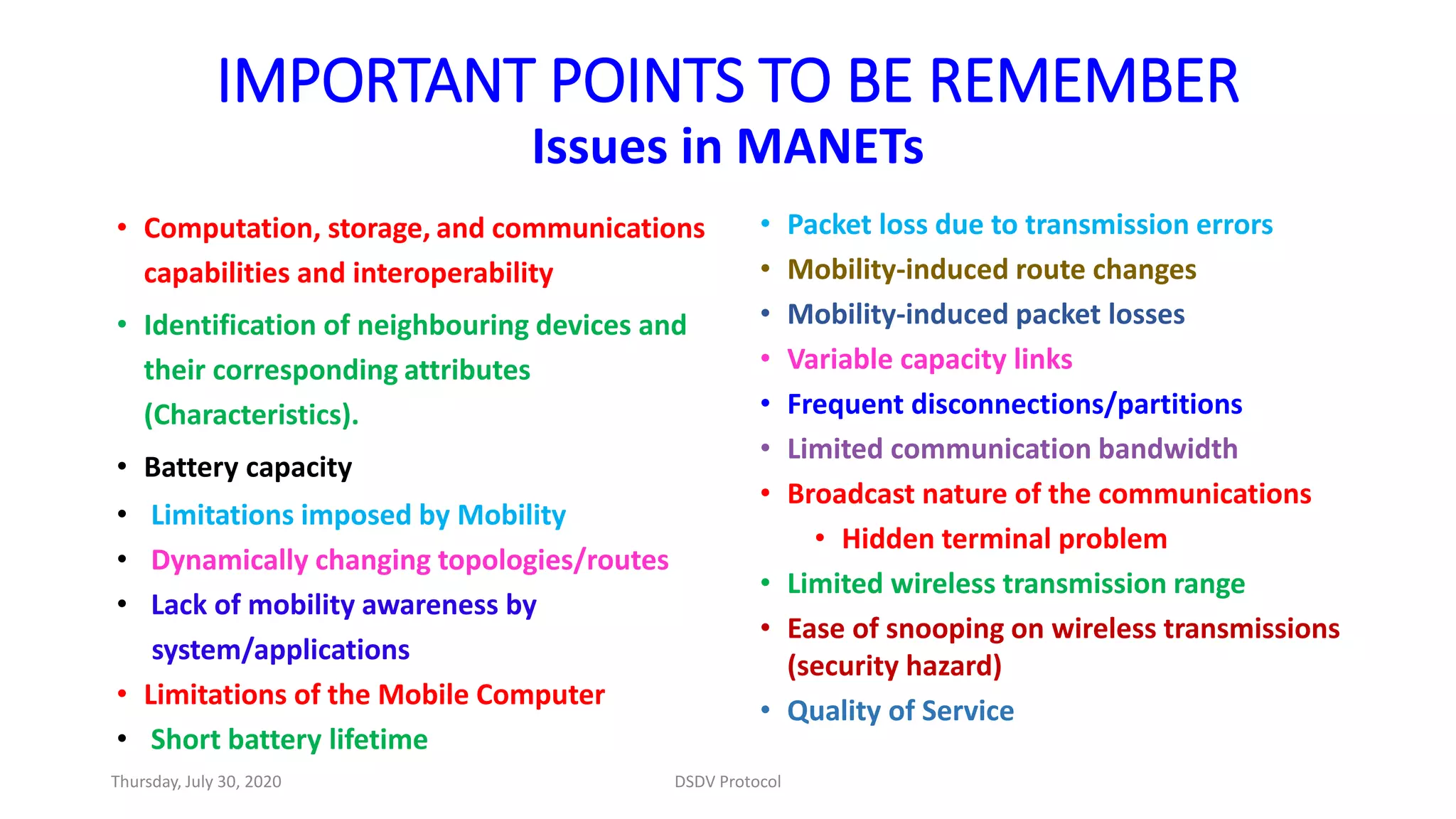 IMPORTANT POINTS TO BE REMEMBER
Issues in MANETs

• Computation, storage, and communications capabilities and interoperability
• Identification of neighbouring devices and their corresponding attributes (Characteristics).
• Battery capacity
• Limitations imposed by Mobility
• Dynamically changing topologies/routes
• Lack of mobility awareness by system/applications
• Limitations of the Mobile Computer
• Short battery lifetime

• Packet loss due to transmission errors
• Mobility-induced route changes
• Mobility-induced packet losses
• Variable capacity links
• Frequent disconnections/partitions
• Limited communication bandwidth
• Broadcast nature of the communications
• Hidden terminal problem
• Limited wireless transmission range
• Ease of snooping on wireless transmissions (security hazard)
• Quality of Service

Thursday, July 30, 2020
DSDV Protocol